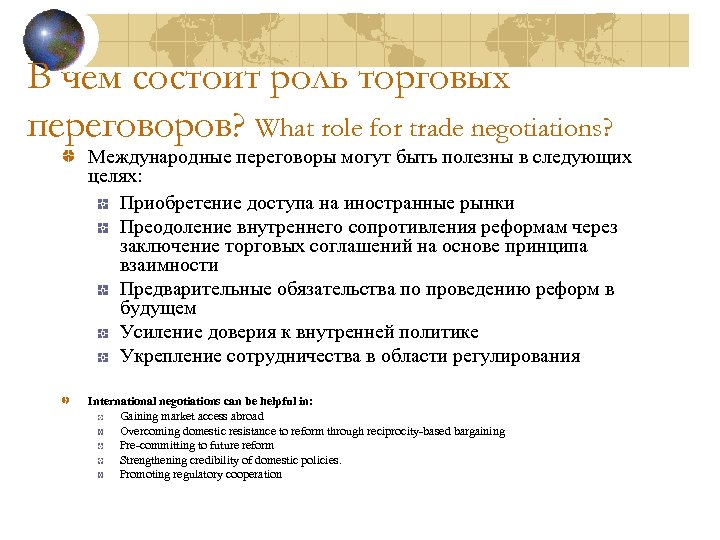 В чем состоит роль торговых переговоров? What role for trade negotiations?

Международные переговоры могут быть полезны в следующих целях:

Приобретение доступа на иностранные рынки

Преодоление внутреннего сопротивления реформам через заключение торговых соглашений на основе принципа взаимности

Предварительные обязательства по проведению реформ в будущем

Усиление доверия к внутренней политике

Укрепление сотрудничества в области регулирования

International negotiations can be helpful in:

Gaining market access abroad

Overcoming domestic resistance to reform through reciprocity-based bargaining

Pre-committing to future reform

Strengthening credibility of domestic policies.

Promoting regulatory cooperation